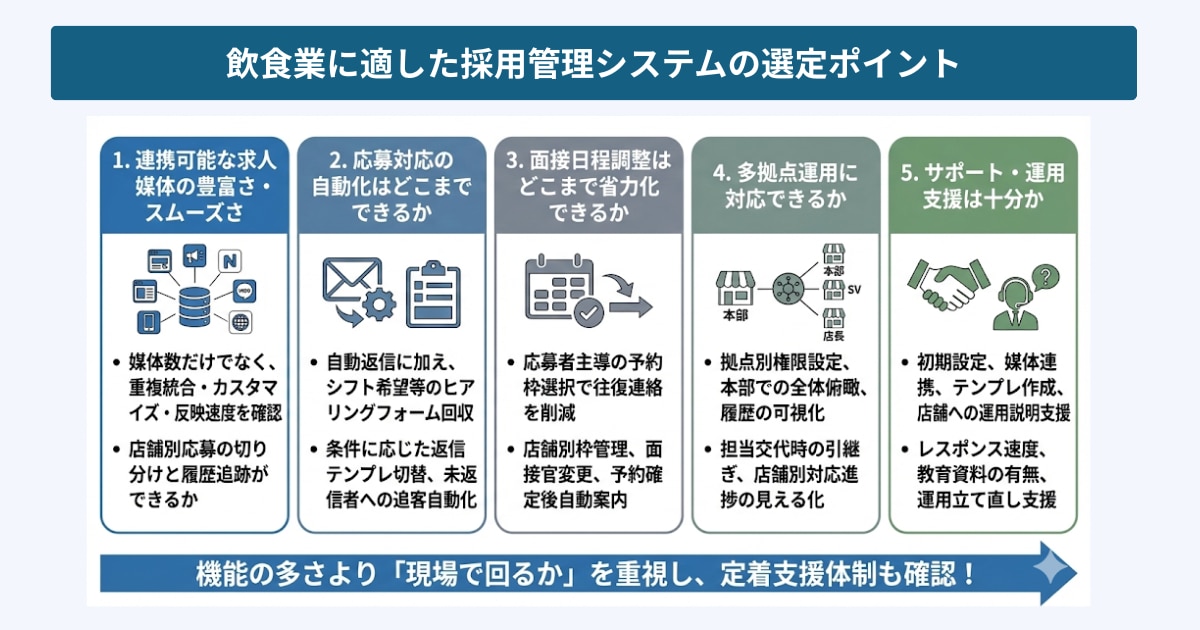 飲食業に適した採用管理システムの選定ポイント

1. 連携可能な求人媒体の豊富さ・スムーズさ

N

LINE

• 媒体数だけでなく、重複統合・カスタマイズ・反映速度を確認

• 店舗別応募の切り分けと履歴追跡ができるか

2. 応募対応の自動化はどこまでできるか

• 自動返信に加え、シフト希望等のヒアリングフォーム回収

• 条件に応じた返信テンプレ切替、未返信者への追客自動化

3. 面接日程調整はどこまで省力化できるか

• 応募者主導の予約枠選択で往復連絡を削減

• 店舗別枠管理、面接官変更、予約確定後自動案内

4. 多拠点運用に対応できるか

本部

本部

SV

店長

• 拠点別権限設定、本部での全体俯瞰、履歴の可視化

• 担当交代時の引継ぎ、店舗別対応進捗の見える化

5. サポート・運用支援は十分か

?

• 初期設定、媒体連携、テンプレ作成、店舗への運用説明支援

• レスポンス速度、教育資料の有無、運用立て直し支援

機能の多さより「現場で回るか」を重視し、定着支援体制も確認！